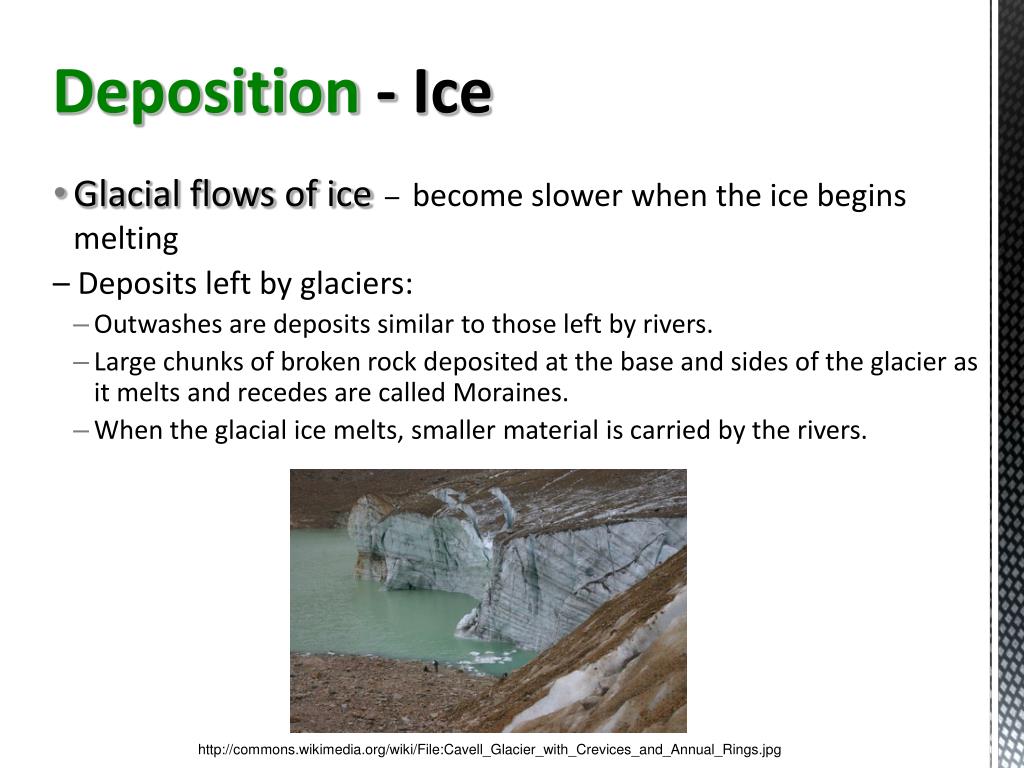 Deposition - Ice

• Glacial flows of ice – become slower when the ice begins melting

– Deposits left by glaciers:

– Outwashes are deposits similar to those left by rivers.

– Large chunks of broken rock deposited at the base and sides of the glacier as it melts and recedes are called Moraines.

– When the glacial ice melts, smaller material is carried by the rivers.

http://commons.wikimedia.org/wiki/File:Cavell_Glacier_with_Crevices_and_Annual_Rings.jpg